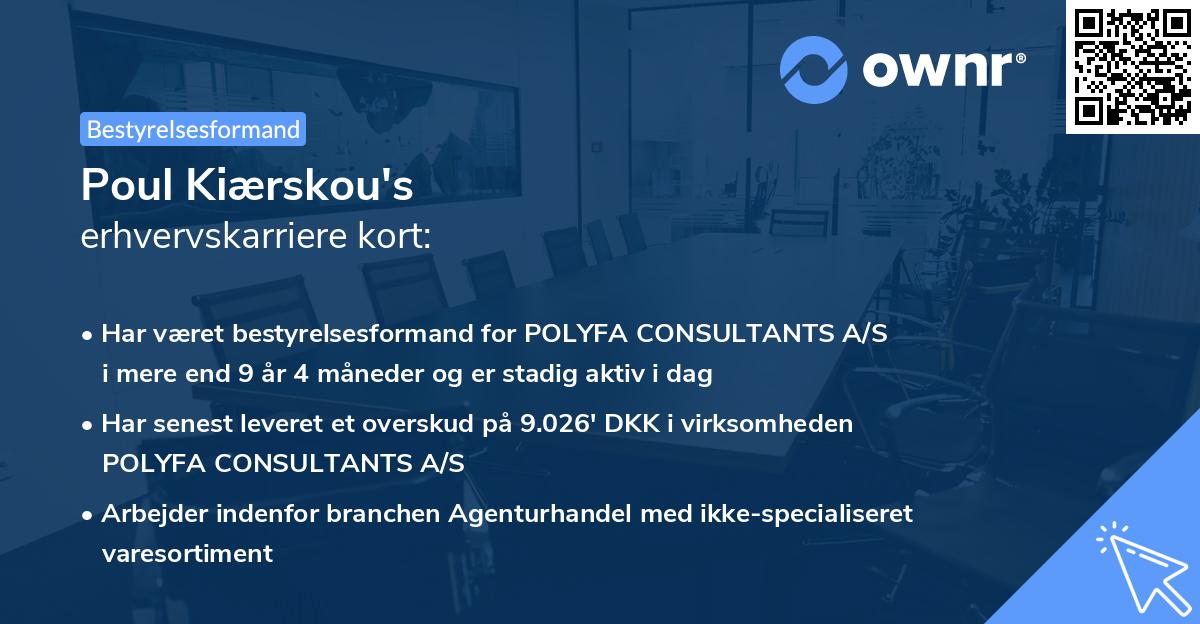 ownr®

Bestyrelsesformand

Poul Kiærskou's
erhvervskarriere kort:

• Har været bestyrelsesformand for POLYFA CONSULTANTS A/S i mere end 9 år 4 måneder og er stadig aktiv i dag

• Har senest leveret et overskud på 9.026' DKK i virksomheden POLYFA CONSULTANTS A/S

• Arbejder indenfor branchen Agenturhandel med ikke-specialiseret varesortiment